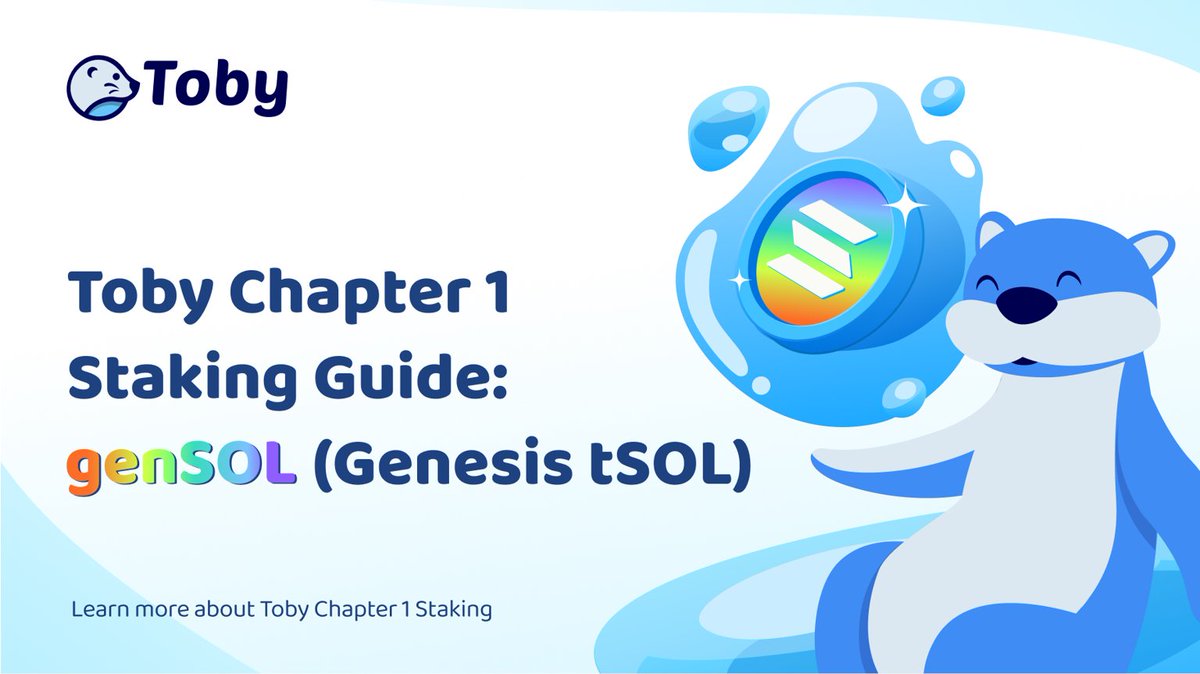 Toby

Toby Chapter 1 Staking Guide: genSOL (Genesis tSOL)

Learn more about Toby Chapter 1 Staking